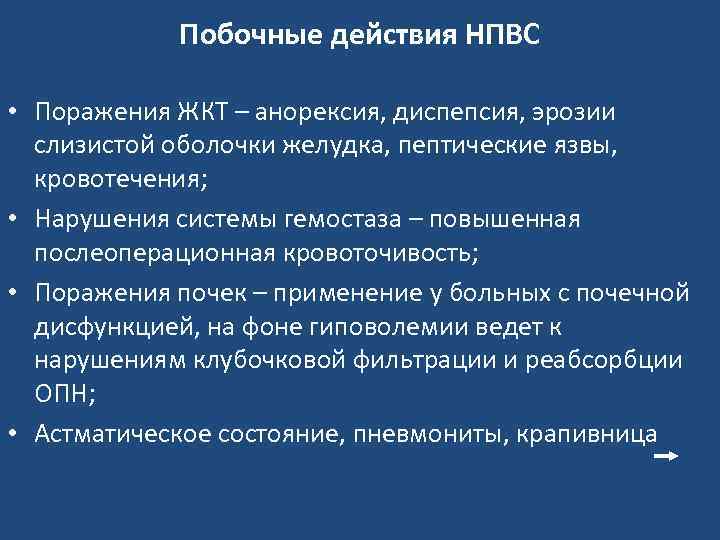 Побочные действия НПВС

• Поражения ЖКТ – анорексия, диспепсия, эрозии слизистой оболочки желудка, пептические язвы, кровотечения;
• Нарушения системы гемостаза – повышенная послеоперационная кровоточивость;
• Поражения почек – применение у больных с почечной дисфункцией, на фоне гиповолемии ведет к нарушениям клубочковой фильтрации и реабсорбции ОПН;
• Астматическое состояние, пневмониты, крапивница